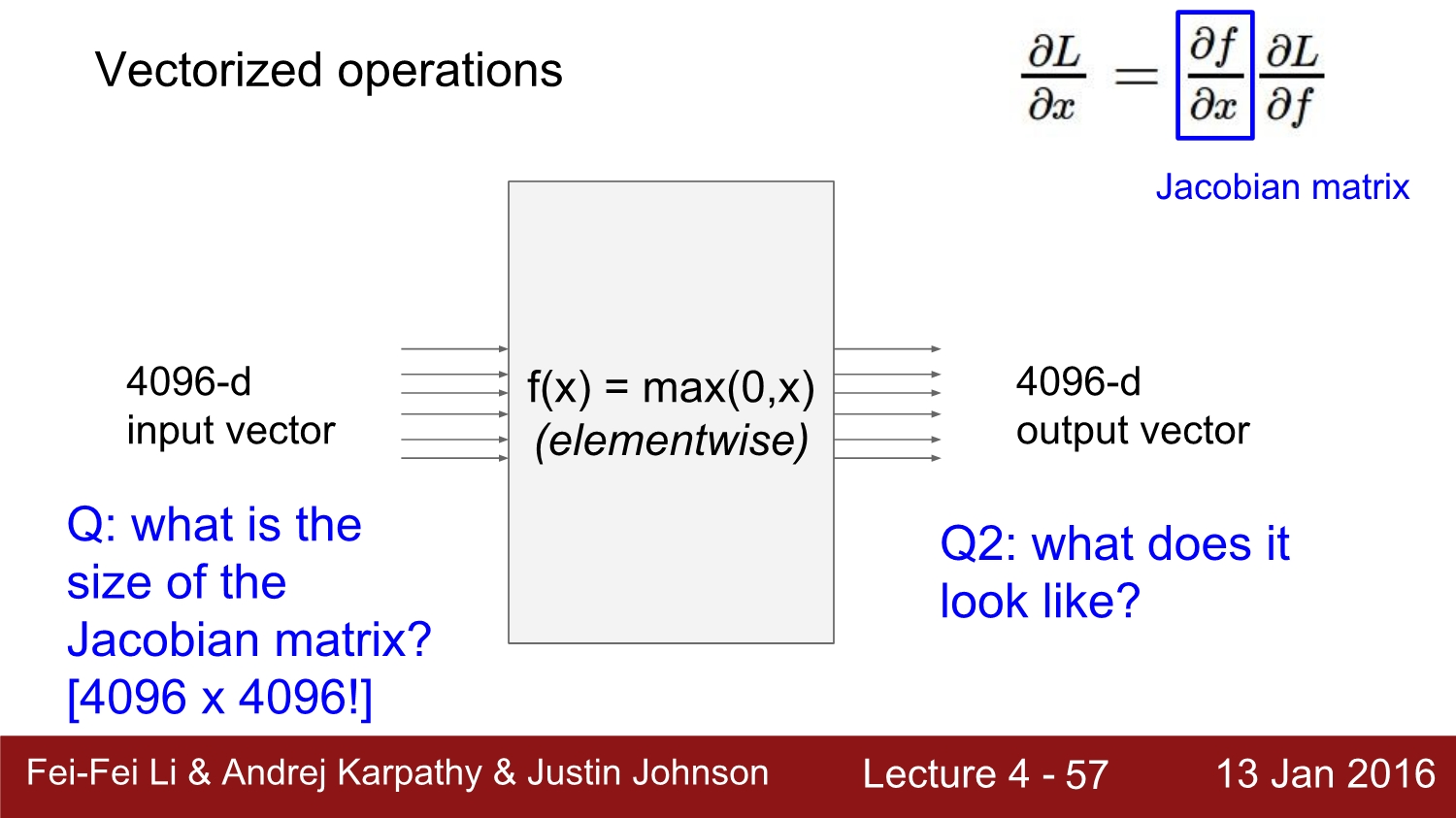 Vectorized operations

$\frac{\partial L}{\partial x} = \frac{\partial f}{\partial x} \frac{\partial L}{\partial f}$

Jacobian matrix

4096-d
input vector

f(x) = max(0,x)
(elementwise)

4096-d
output vector

Q: what is the size of the Jacobian matrix?
[4096 x 4096!]

Q2: what does it look like?

Fei-Fei Li & Andrej Karpathy & Justin Johnson    Lecture 4 - 57    13 Jan 2016